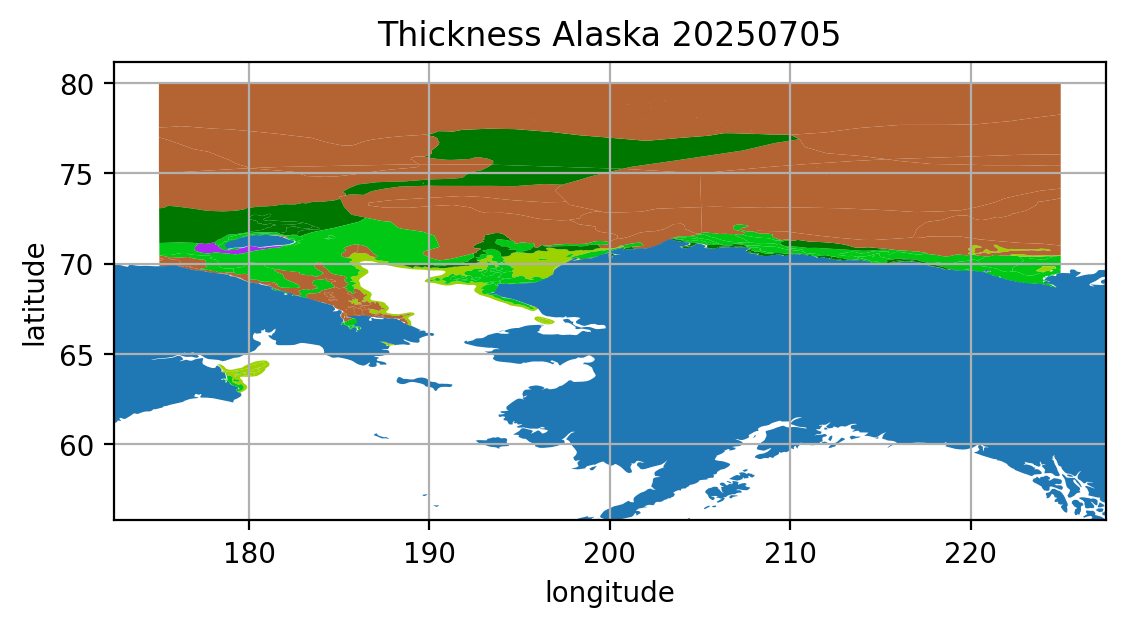 Thickness Alaska 20250705

latitude

80
75
70
65
60

180 190 200 210 220

longitude